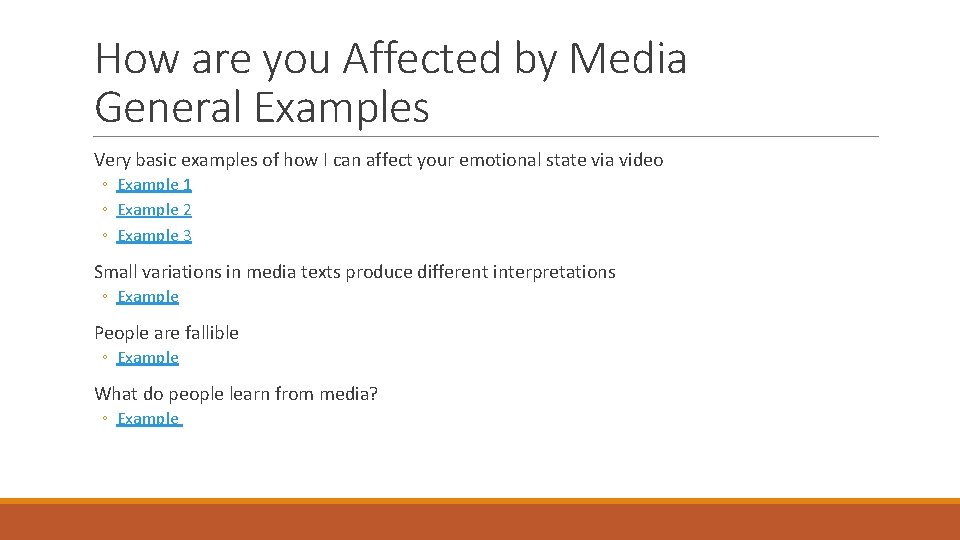 How are you Affected by Media General Examples

Very basic examples of how I can affect your emotional state via video

◦ Example 1
◦ Example 2
◦ Example 3

Small variations in media texts produce different interpretations

◦ Example

People are fallible

◦ Example

What do people learn from media?

◦ Example